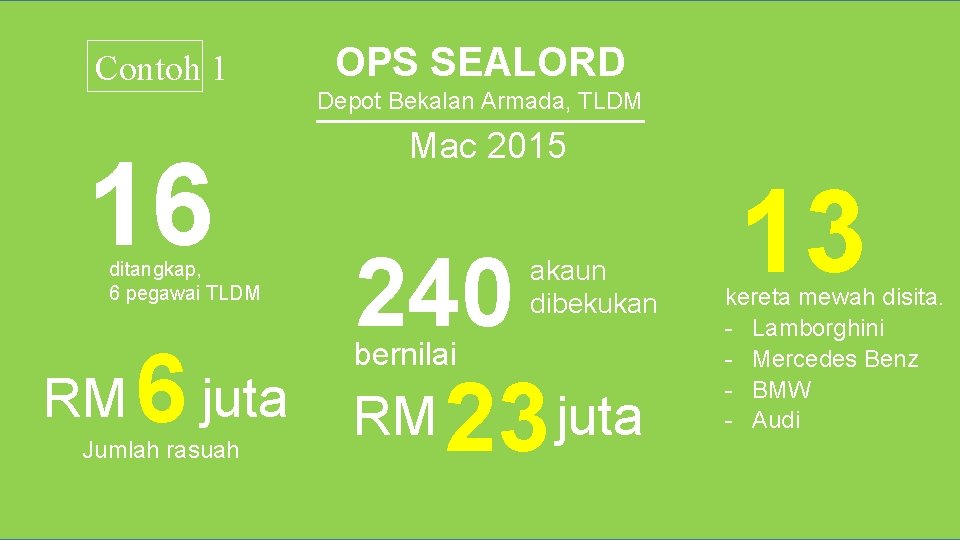 Contoh 1

OPS SEALORD

Depot Bekalan Armada, TLDM

Mac 2015

16

ditangkap,
6 pegawai TLDM

RM 6 juta

Jumlah rasuah

240 akaun dibekukan

bernilai

RM 23 juta

13

kereta mewah disita.
- Lamborghini
- Mercedes Benz
- BMW
- Audi